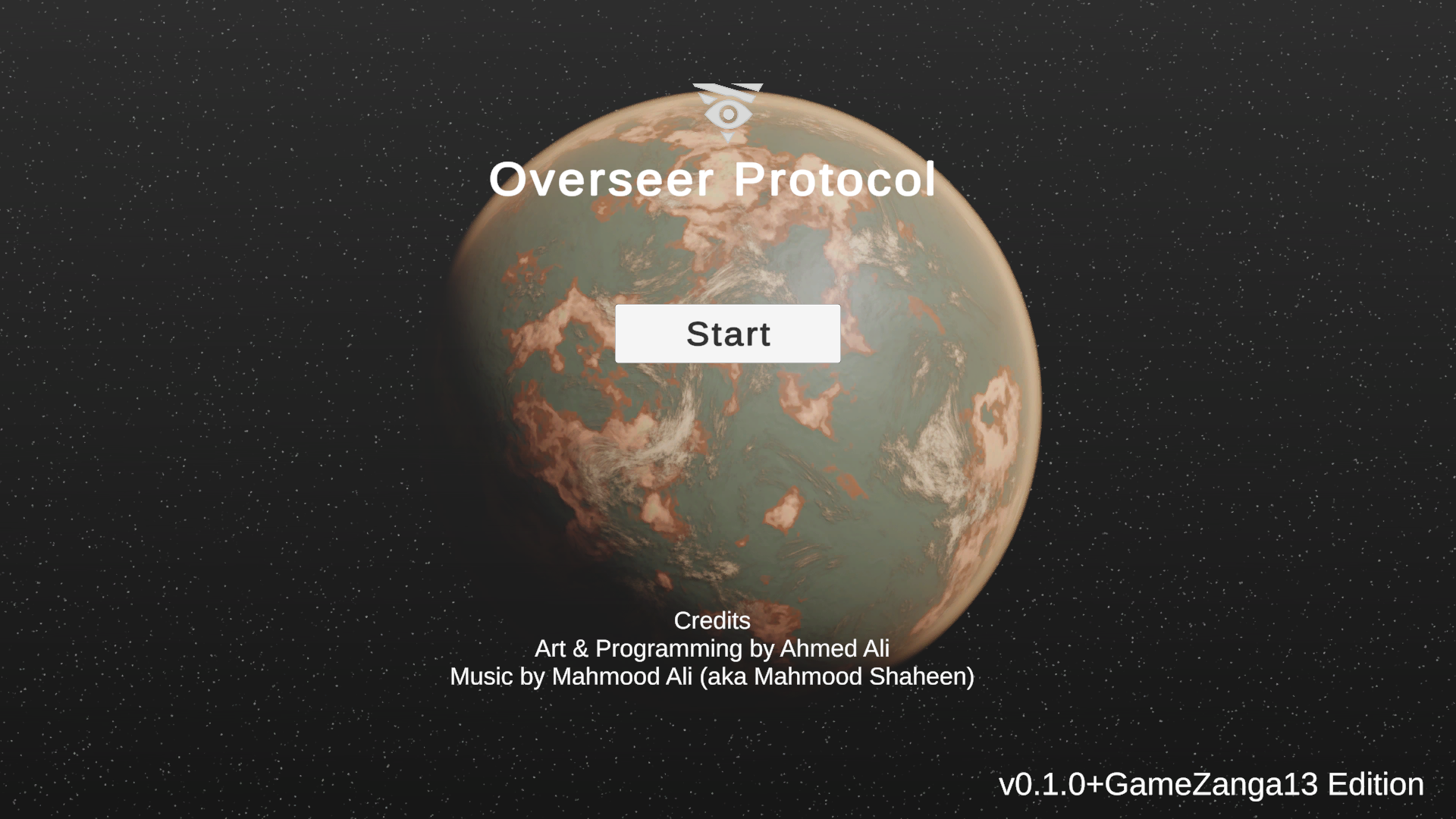 Overseer Protocol

Start

Credits
Art & Programming by Ahmed Ali
Music by Mahmood Ali (aka Mahmood Shaheen)

v0.1.0+GameZanga13 Edition